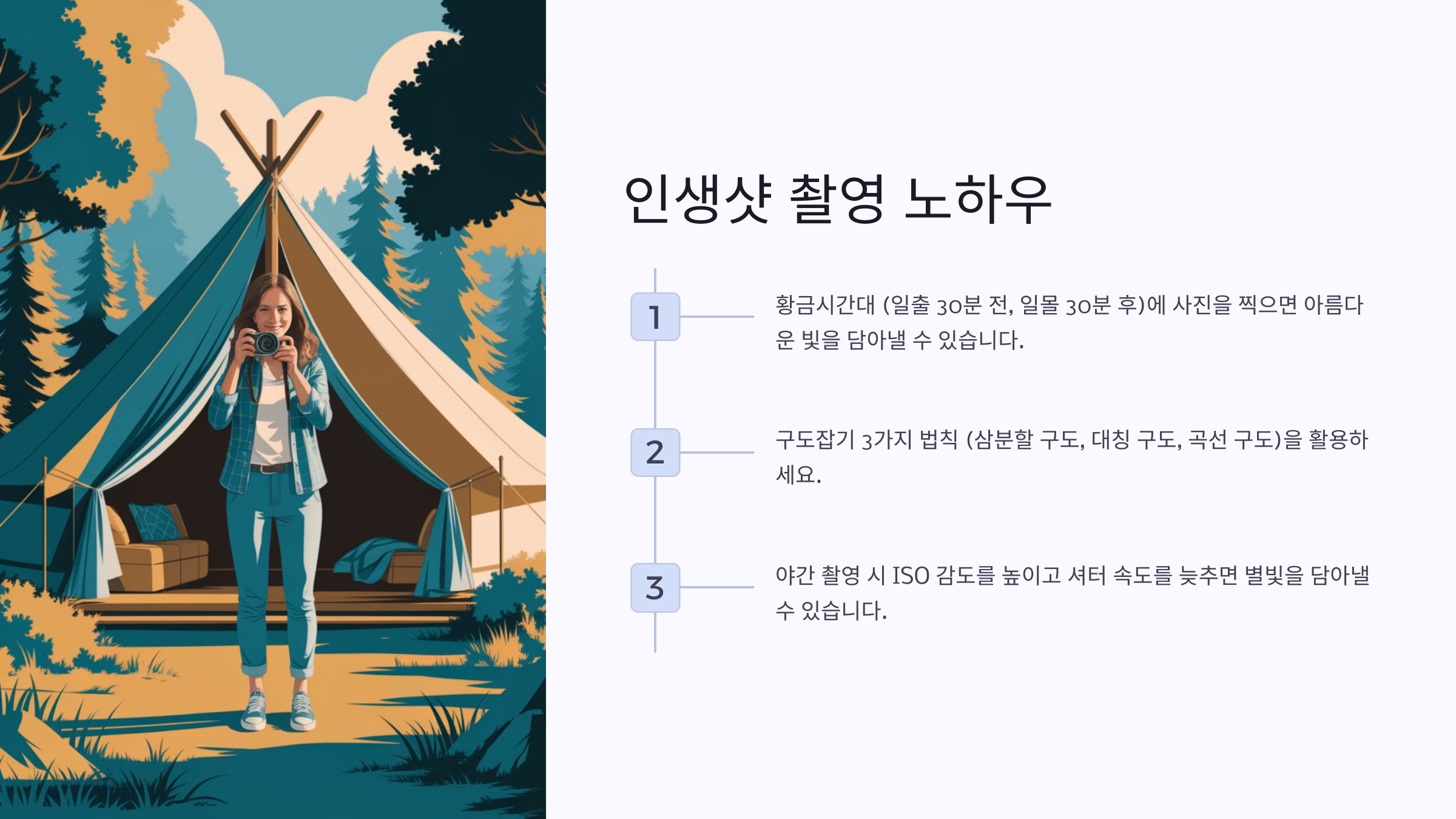 인생샷 촬영 노하우

1

황금시간대 (일출 30분 전, 일몰 30분 후)에 사진을 찍으면 아름다운 빛을 담아낼 수 있습니다.

2

구도잡기 3가지 법칙 (삼분할 구도, 대칭 구도, 곡선 구도)을 활용하세요.

3

야간 촬영 시 ISO 감도를 높이고 셔터 속도를 늦추면 별빛을 담아낼 수 있습니다.